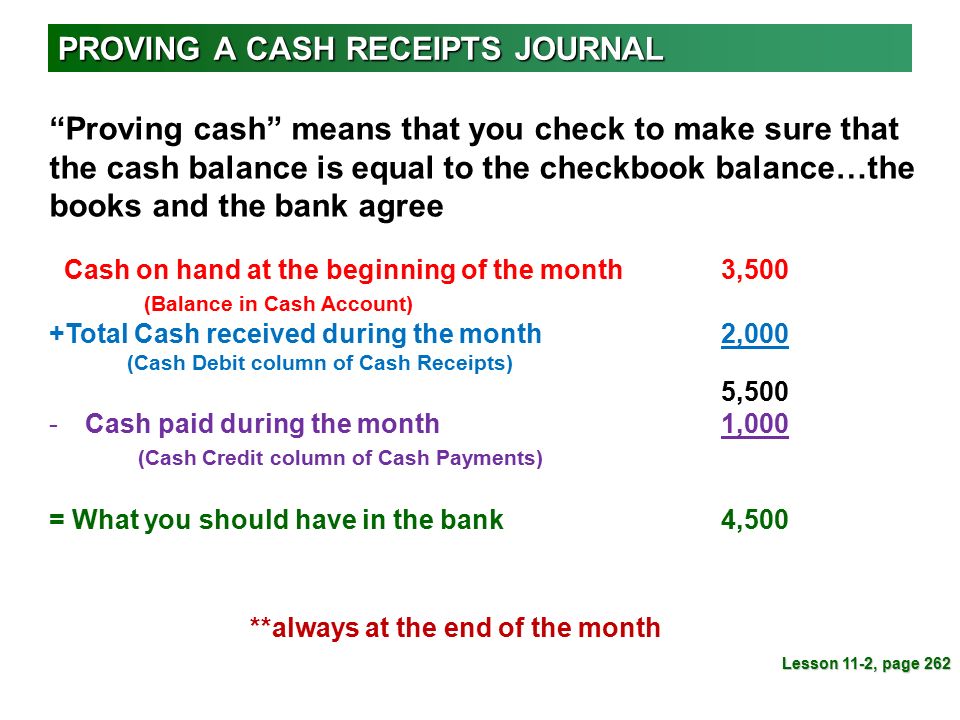 PROVING A CASH RECEIPTS JOURNAL

“Proving cash” means that you check to make sure that the cash balance is equal to the checkbook balance…the books and the bank agree

Cash on hand at the beginning of the month 3,500
(Balance in Cash Account)
+Total Cash received during the month 2,000
(Cash Debit column of Cash Receipts)
5,500
- Cash paid during the month 1,000
(Cash Credit column of Cash Payments)

= What you should have in the bank 4,500

**always at the end of the month

Lesson 11-2, page 262